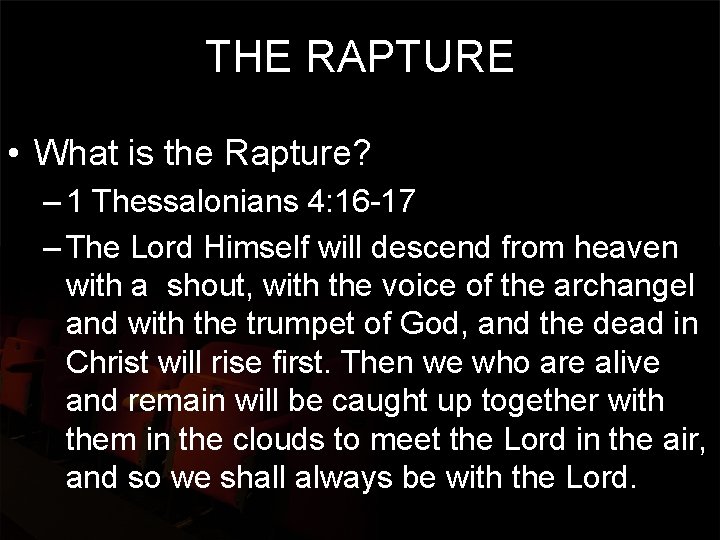 THE RAPTURE

• What is the Rapture?
– 1 Thessalonians 4:16-17
– The Lord Himself will descend from heaven with a shout, with the voice of the archangel and with the trumpet of God, and the dead in Christ will rise first. Then we who are alive and remain will be caught up together with them in the clouds to meet the Lord in the air, and so we shall always be with the Lord.